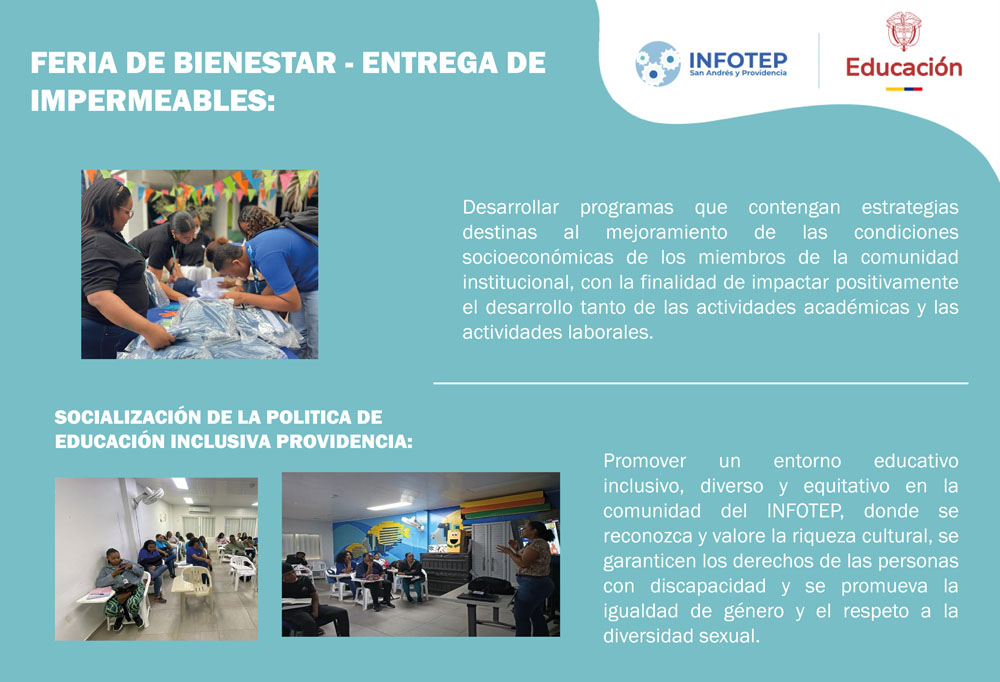 FERIA DE BIENESTAR - ENTREGA DE IMPERMEABLES:

INFOTEP
San Andrés y Providencia

Educación

Desarrollar programas que contengan estrategias destinas al mejoramiento de las condiciones socioeconómicas de los miembros de la comunidad institucional, con la finalidad de impactar positivamente el desarrollo tanto de las actividades académicas y las actividades laborales.

SOCIALIZACIÓN DE LA POLITICA DE EDUCACIÓN INCLUSIVA PROVIDENCIA:

Promover un entorno educativo inclusivo, diverso y equitativo en la comunidad del INFOTEP, donde se reconozca y valore la riqueza cultural, se garanticen los derechos de las personas con discapacidad y se promueva la igualdad de género y el respeto a la diversidad sexual.